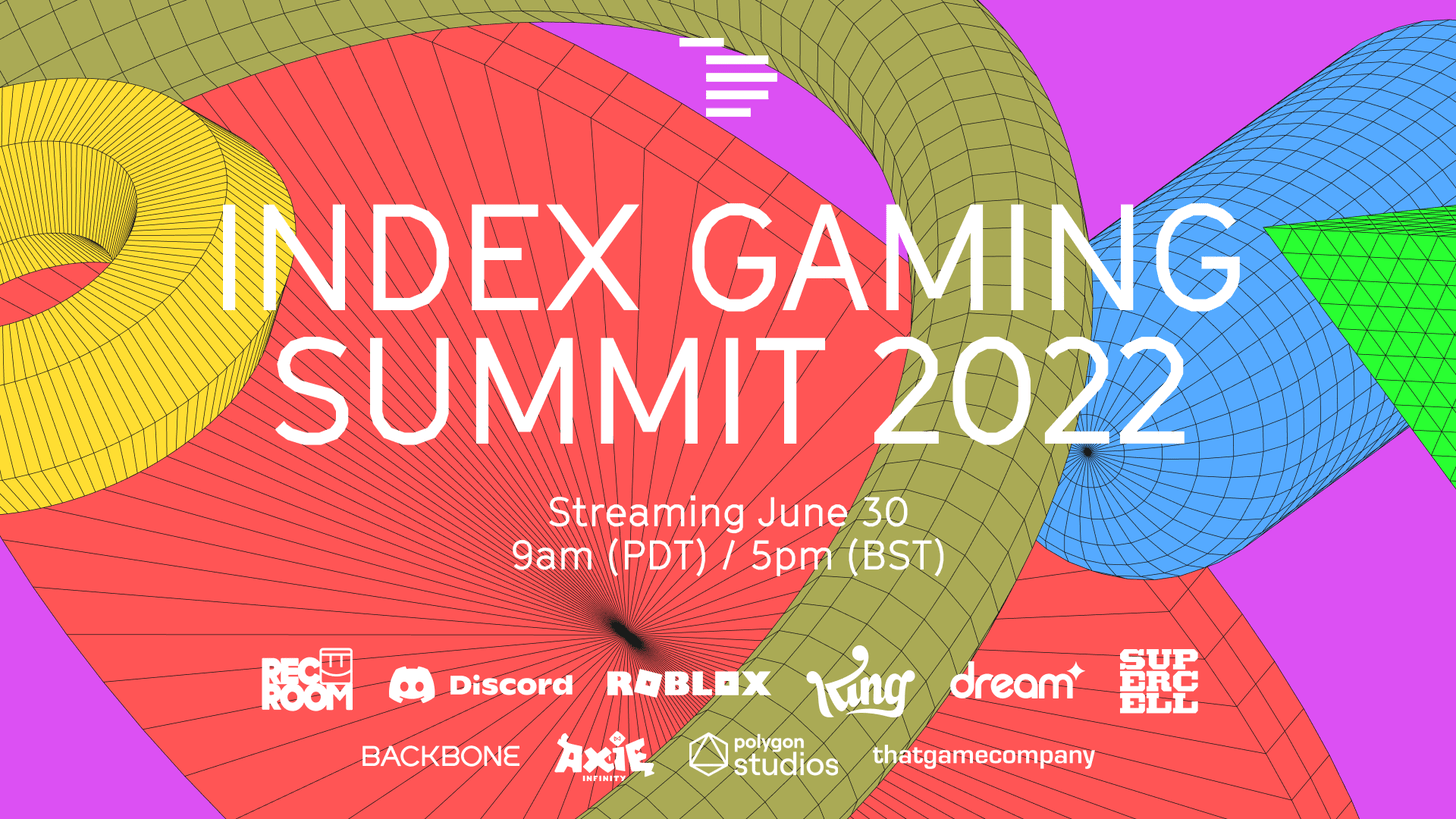 INDEX GAMING SUMMIT 2022

Streaming June 30
9am (PDT) / 5pm (BST)

REC ROOM Discord ROBLOX King dream SUPERCELL

BACKBONE AXIE INFINITY polygon studios thatgamecompany